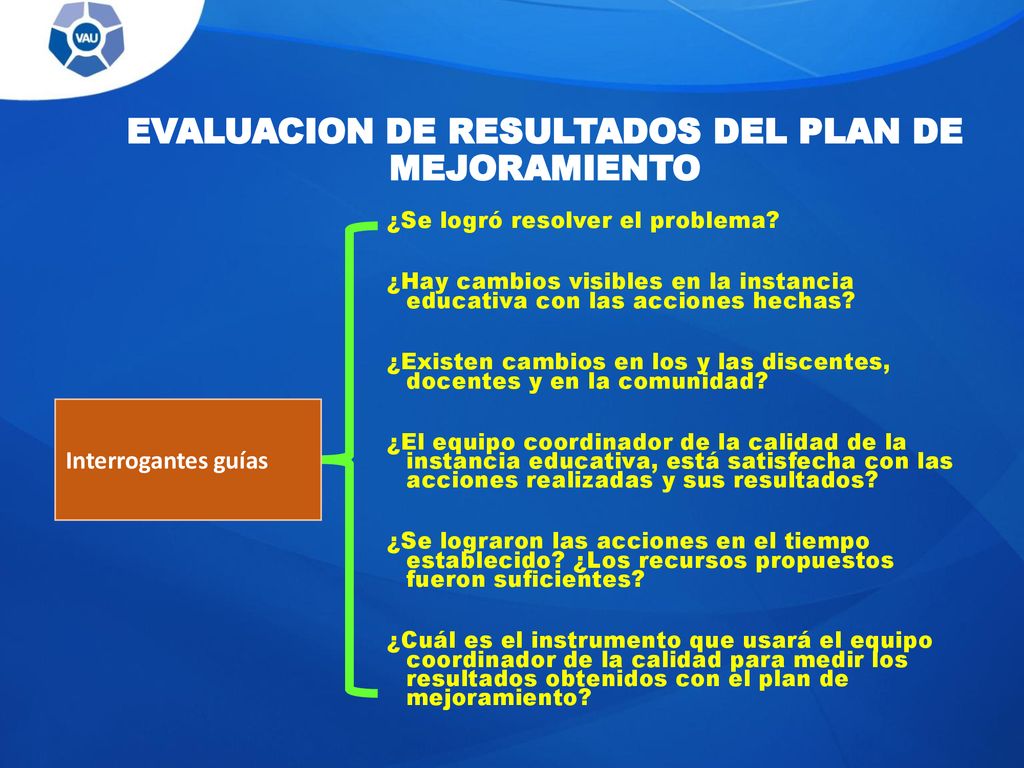 VAU

EVALUACION DE RESULTADOS DEL PLAN DE MEJORAMIENTO

Interrogantes guías

¿Se logró resolver el problema?

¿Hay cambios visibles en la instancia educativa con las acciones hechas?

¿Existen cambios en los y las discentes, docentes y en la comunidad?

¿El equipo coordinador de la calidad de la instancia educativa, está satisfecha con las acciones realizadas y sus resultados?

¿Se lograron las acciones en el tiempo establecido? ¿Los recursos propuestos fueron suficientes?

¿Cuál es el instrumento que usará el equipo coordinador de la calidad para medir los resultados obtenidos con el plan de mejoramiento?